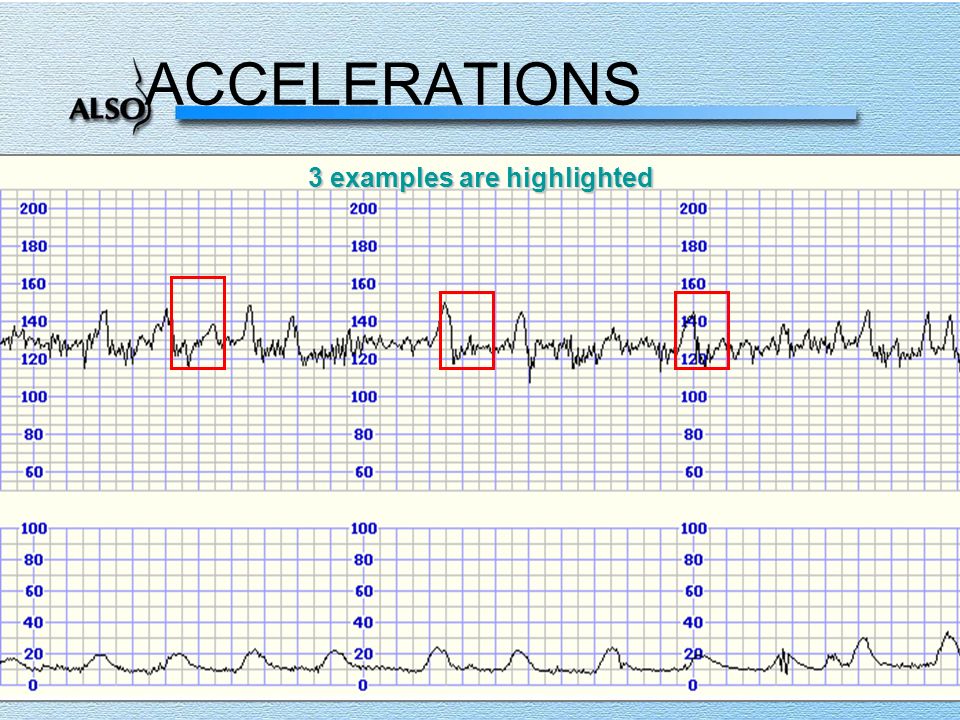 ALSO ACCELERATIONS

3 examples are highlighted

200
180
160
140
120
100
80
60

200
180
160
140
120
100
80
60

200
180
160
140
120
100
80
60

100
80
60
40
20
0

100
80
60
40
20
0

100
80
60
40
20
0